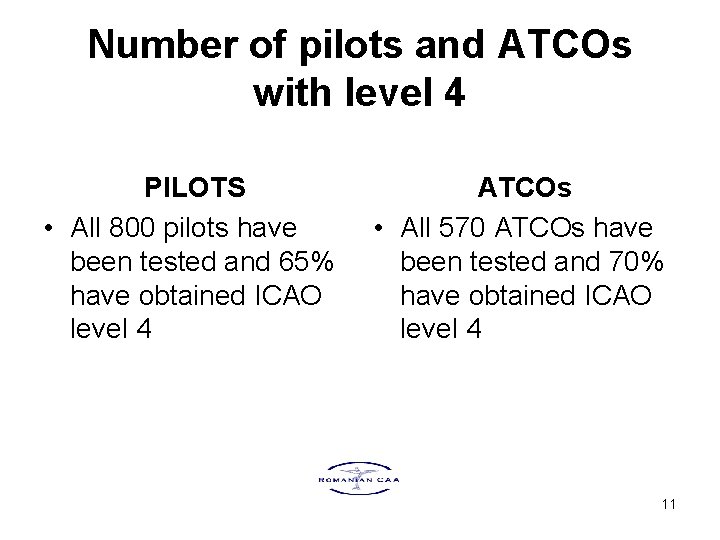 Number of pilots and ATCOs with level 4

PILOTS

• All 800 pilots have been tested and 65% have obtained ICAO level 4

ATCOs

• All 570 ATCOs have been tested and 70% have obtained ICAO level 4

ROMANIAN CAA

11